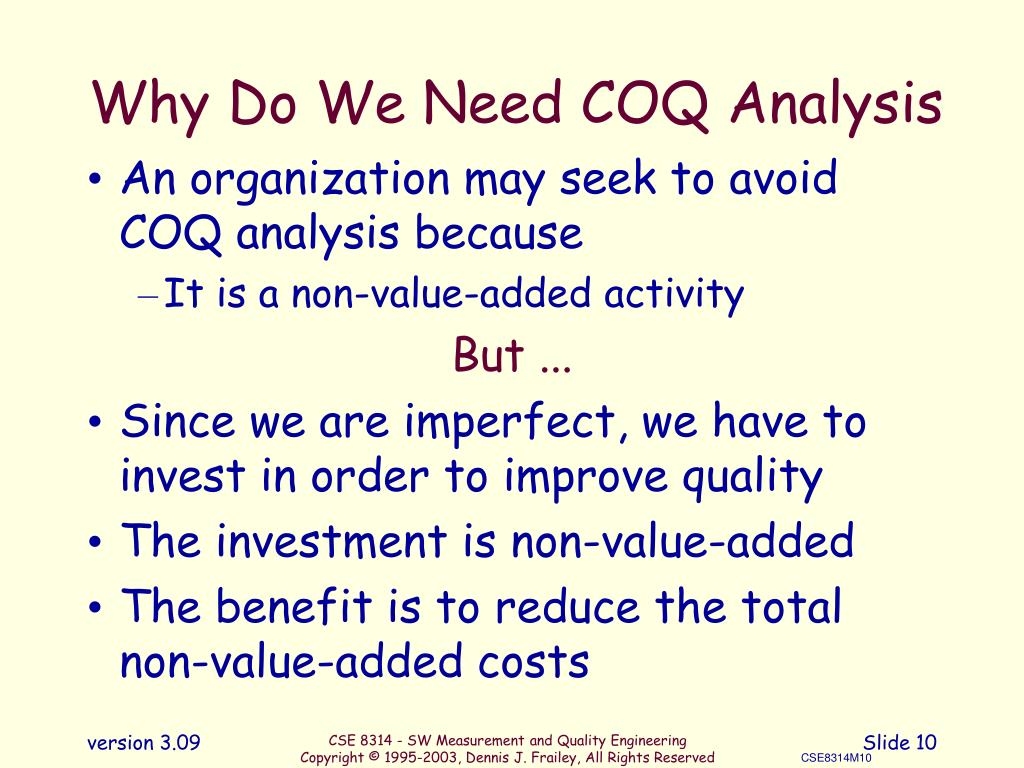 Why Do We Need COQ Analysis

• An organization may seek to avoid COQ analysis because

– It is a non-value-added activity

But ...

• Since we are imperfect, we have to invest in order to improve quality

• The investment is non-value-added

• The benefit is to reduce the total non-value-added costs

version 3.09

CSE 8314 - SW Measurement and Quality Engineering
Copyright © 1995-2003, Dennis J. Frailey, All Rights Reserved

Slide 10

CSE8314M10